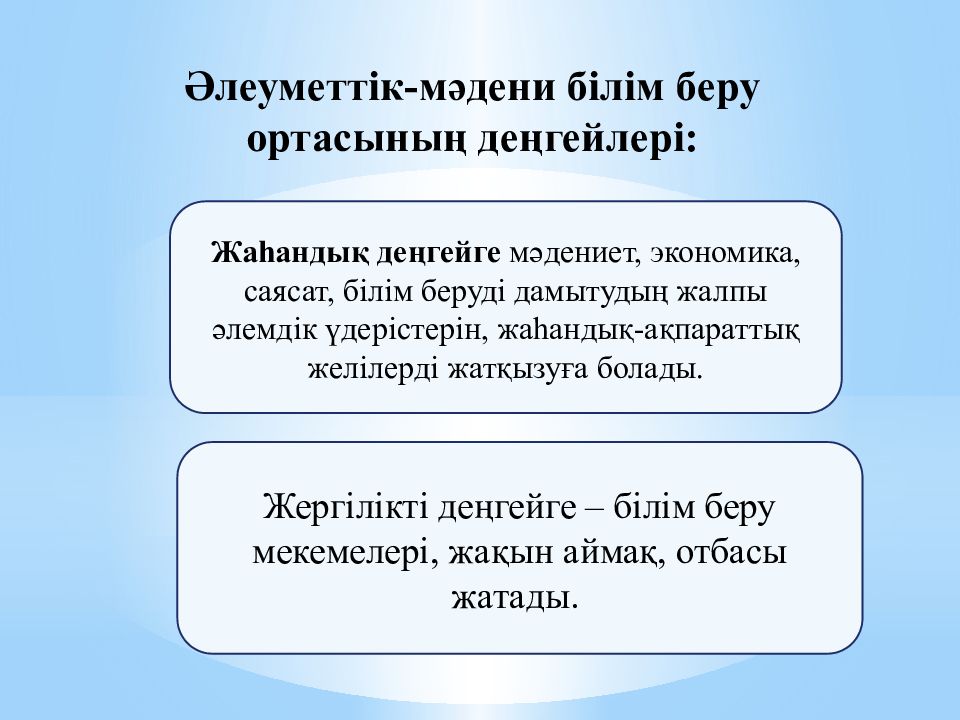 Әлеуметтік-мәдени білім беру ортасының деңгейлері:

Жаһандық деңгейге мәдениет, экономика, саясат, білім беруді дамытудың жалпы әлемдік үдерістерін, жаһандық-ақпараттық желілерді жатқызуға болады.

Жергілікті деңгейге – білім беру мекемелері, жақын аймақ, отбасы жатады.